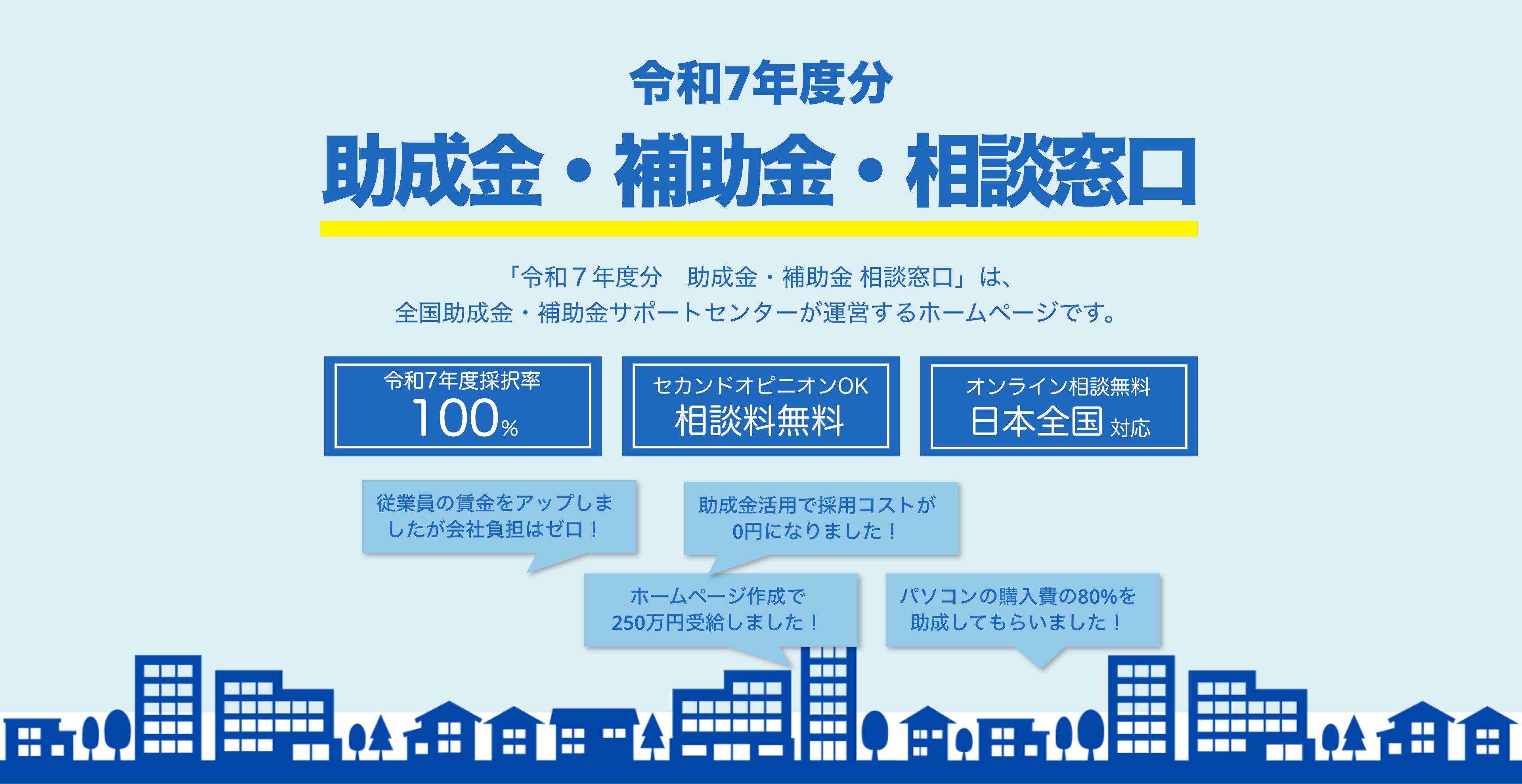 令和7年度分

助成金・補助金・相談窓口

「令和７年度分　助成金・補助金 相談窓口」は、
全国助成金・補助金サポートセンターが運営するホームページです。

令和7年度採択率
100%

セカンドオピニオンOK
相談料無料

オンライン相談無料
日本全国 対応

従業員の賃金をアップしましたが会社負担はゼロ！

助成金活用で採用コストが0円になりました！

ホームページ作成で250万円受給しました！

パソコンの購入費の80%を助成してもらいました！